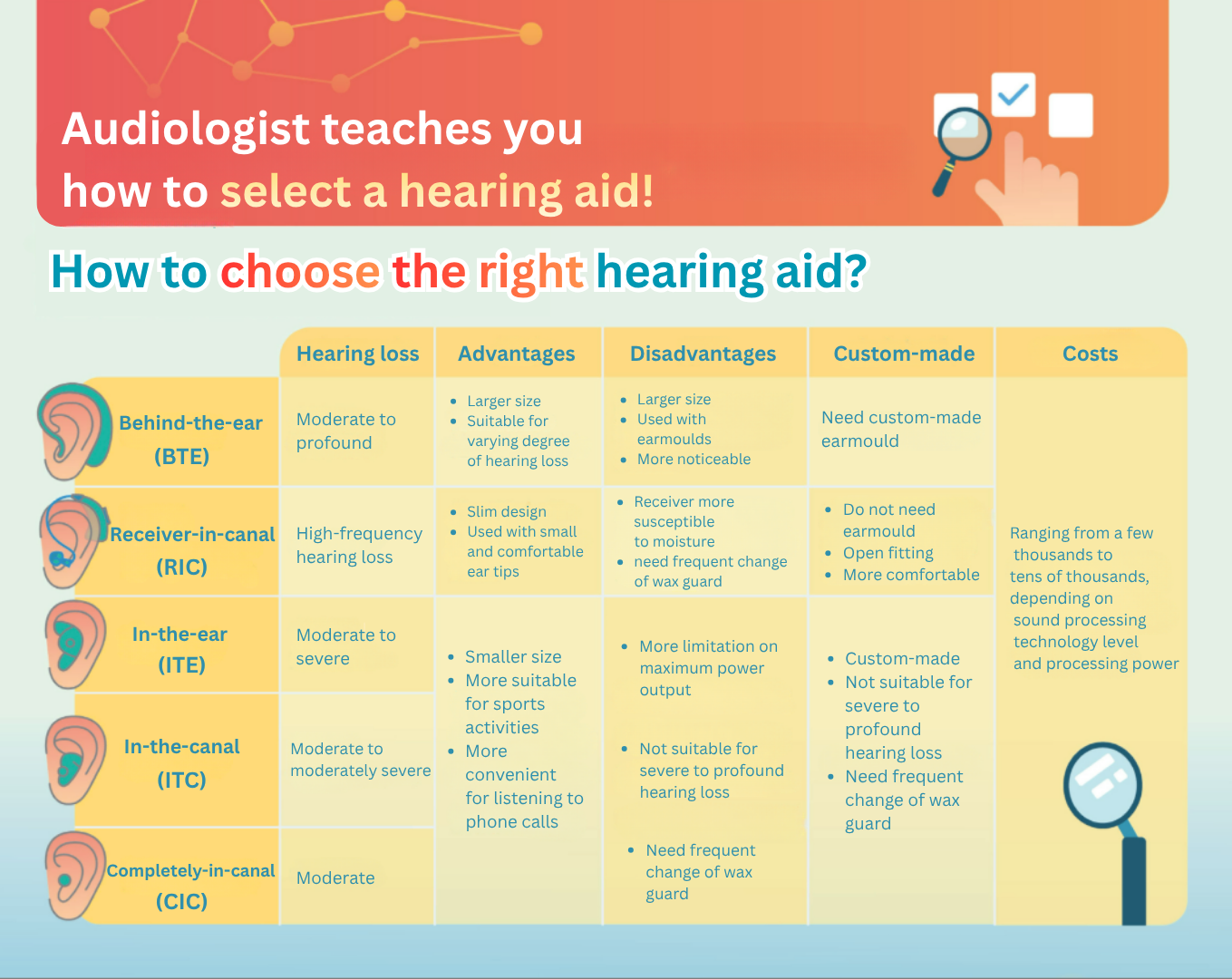 Audiologist teaches you how to select a hearing aid!

How to choose the right hearing aid?

| | Hearing loss | Advantages | Disadvantages | Custom-made | Costs |
|---|---|---|---|---|---|
| Behind-the-ear (BTE) | Moderate to profound | • Larger size • Suitable for varying degree of hearing loss | • Larger size • Used with earmoulds • More noticeable | Need custom-made earmould | Ranging from a few thousands to tens of thousands, depending on sound processing technology level and processing power |
| Receiver-in-canal (RIC) | High-frequency hearing loss | • Slim design • Used with small and comfortable ear tips | • Receiver more susceptible to moisture • need frequent change of wax guard | • Do not need earmould • Open fitting • More comfortable | |
| In-the-ear (ITE) | Moderate to severe | • Smaller size • More suitable for sports activities • More convenient for listening to phone calls | • More limitation on maximum power output • Not suitable for severe to profound hearing loss • Need frequent change of wax guard | • Custom-made • Not suitable for severe to profound hearing loss • Need frequent change of wax guard | |
| In-the-canal (ITC) | Moderate to moderately severe | | | | |
| Completely-in-canal (CIC) | Moderate | | | | |